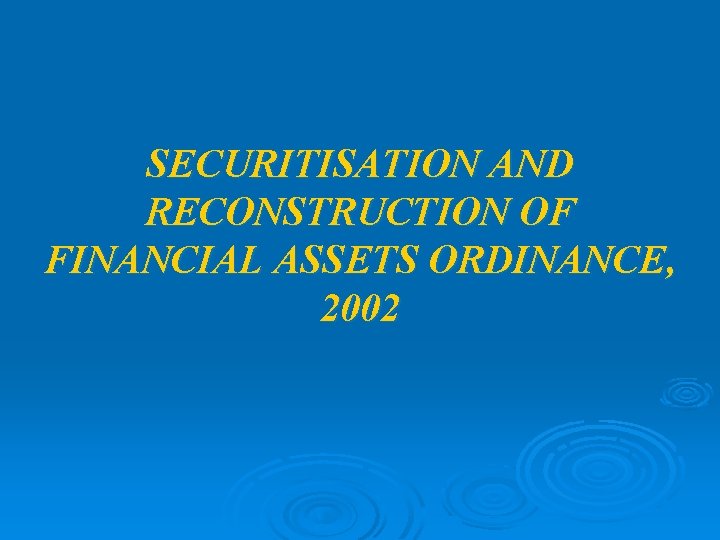 SECURITISATION AND RECONSTRUCTION OF FINANCIAL ASSETS ORDINANCE, 2002